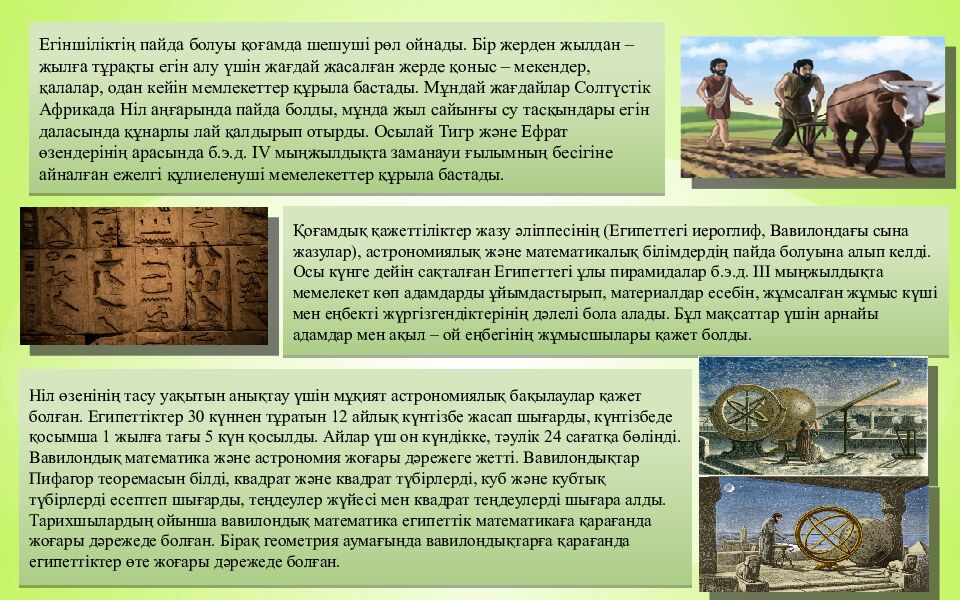 Егіншіліктің пайда болуы қоғамда шешуші рөл ойнады. Бір жерден жылдан – жылға тұрақты егін алу үшін жағдай жасалған жерде қоныс – мекендер, қалалар, одан кейін мемлекеттер құрыла бастады. Мұндай жағдайлар Солтүстік Африкада Ніл аңғарында пайда болды, мұнда жыл сайынғы су тасқындары егін даласында құнарлы лай қалдырып отырды. Осылай Тигр және Ефрат өзендерінің арасында б.э.д. IV мыңжылдықта заманауи ғылымның бесігіне айналған ежелгі құлиеленуші мемелекеттер құрыла бастады.

Қоғамдық қажеттіліктер жазу әліппесінің (Египеттегі иероглиф, Вавилондағы сына жазулар), астрономиялық және математикалық білімдердің пайда болуына алып келді. Осы күнге дейін сақталған Египеттегі ұлы пирамидалар б.э.д. III мыңжылдықта мемелекет көп адамдарды ұйымдастырып, материалдар есебін, жұмсалған жұмыс күші мен еңбекті жүргізгендіктерінің дәлелі бола алады. Бұл мақсаттар үшін арнайы адамдар мен ақыл – ой еңбегінің жұмысшылары қажет болды.

Ніл өзенінің тасу уақытын анықтау үшін мұқият астрономиялық бақылаулар қажет болған. Египеттіктер 30 күннен тұратын 12 айлық күнтізбе жасап шығарды, күнтізбеде қосымша 1 жылға тағы 5 күн қосылды. Айлар үш он күндікке, тәулік 24 сағатқа бөлінді. Вавилондық математика және астрономия жоғары дәрежеге жетті. Вавилондықтар Пифагор теоремасын білді, квадрат және квадрат түбірлерді, куб және кубтық түбірлерді есептеп шығарды, теңдеулер жүйесі мен квадрат теңдеулерді шығара алды. Тарихшылардың ойынша вавилондық математика египеттік математикаға қарағанда жоғары дәрежеде болған. Бірақ геометрия аумағында вавилондықтарға қарағанда египеттіктер өте жоғары дәрежеде болған.